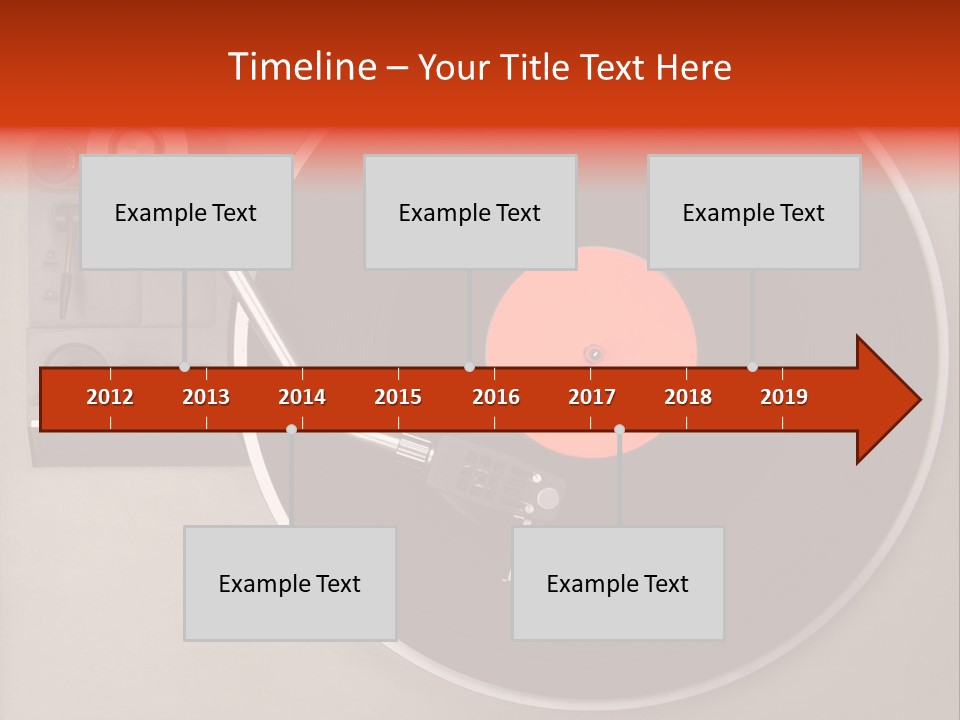 Timeline – Your Title Text Here

Example Text

Example Text

Example Text

2012 2013 2014 2015 2016 2017 2018 2019

Example Text

Example Text